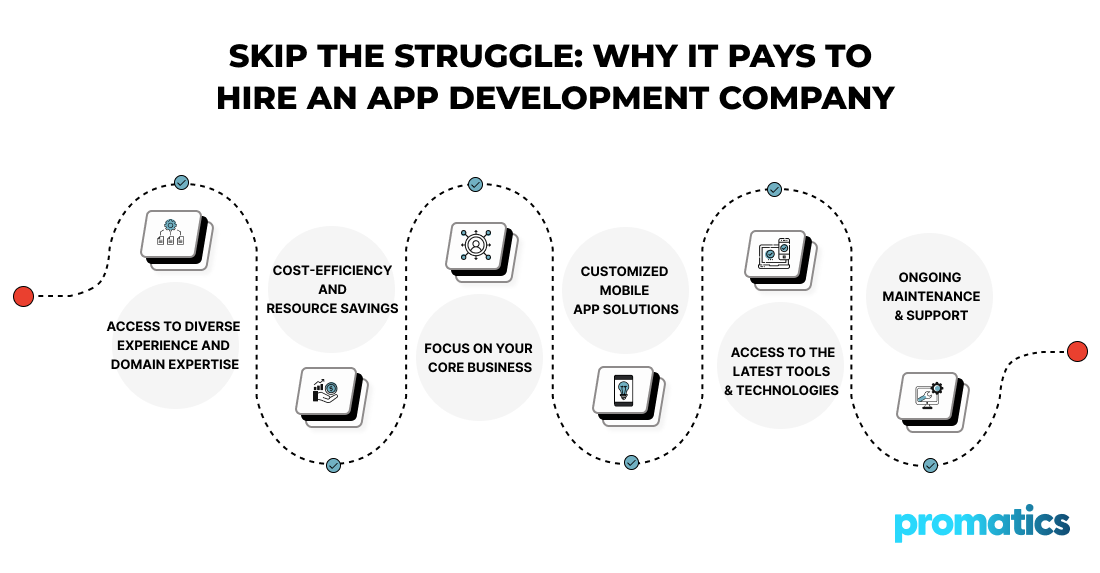 SKIP THE STRUGGLE: WHY IT PAYS TO HIRE AN APP DEVELOPMENT COMPANY

ACCESS TO DIVERSE EXPERIENCE AND DOMAIN EXPERTISE

COST-EFFICIENCY AND RESOURCE SAVINGS

FOCUS ON YOUR CORE BUSINESS

CUSTOMIZED MOBILE APP SOLUTIONS

ACCESS TO THE LATEST TOOLS & TECHNOLOGIES

ONGOING MAINTENANCE & SUPPORT

promatics